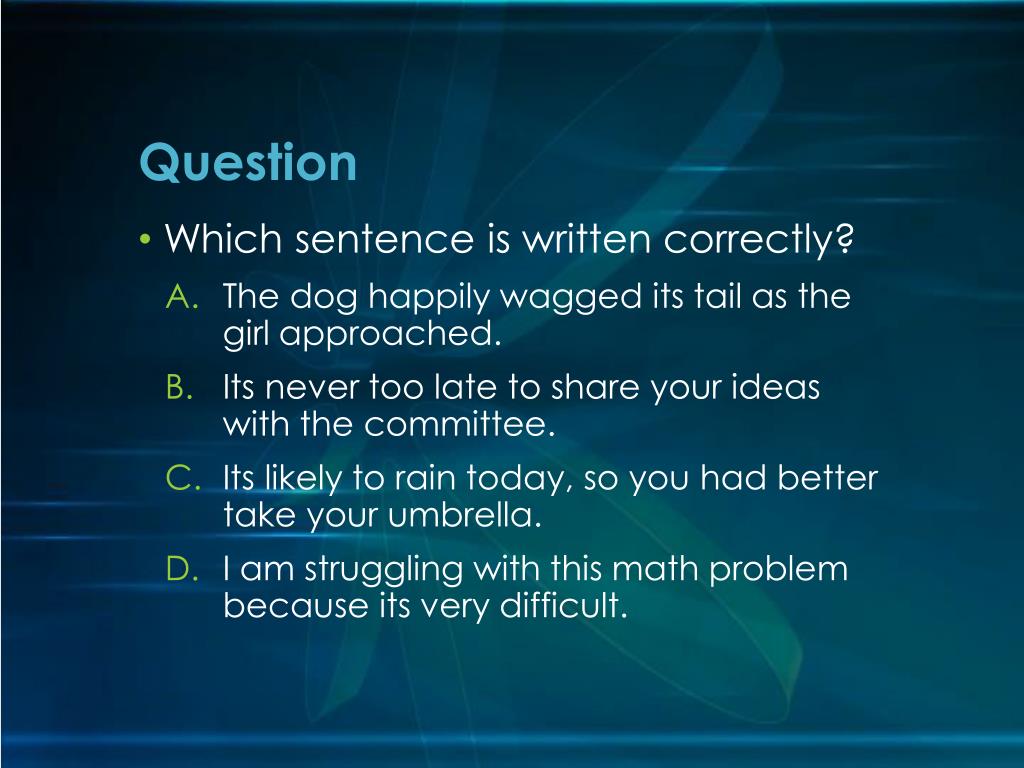 Question

• Which sentence is written correctly?

A. The dog happily wagged its tail as the girl approached.

B. Its never too late to share your ideas with the committee.

C. Its likely to rain today, so you had better take your umbrella.

D. I am struggling with this math problem because its very difficult.